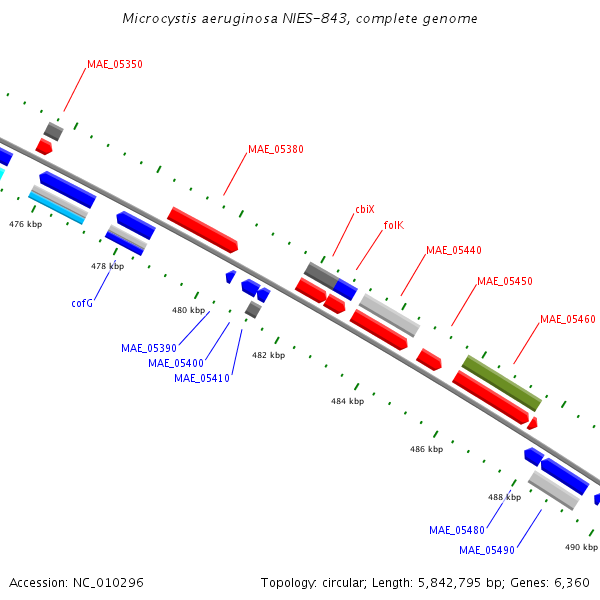 Microcystis aeruginosa NIES-843, complete genome

MAE_05350

MAE_05380

cbiX

folK

MAE_05440

MAE_05450

MAE_05460

476 kbp

478 kbp

cofG

480 kbp

MAE_05390

MAE_05400

MAE_05410

482 kbp

484 kbp

486 kbp

488 kbp

MAE_05480

MAE_05490

490 kbp

Accession: NC_010296

Topology: circular; Length: 5,842,795 bp; Genes: 6,360